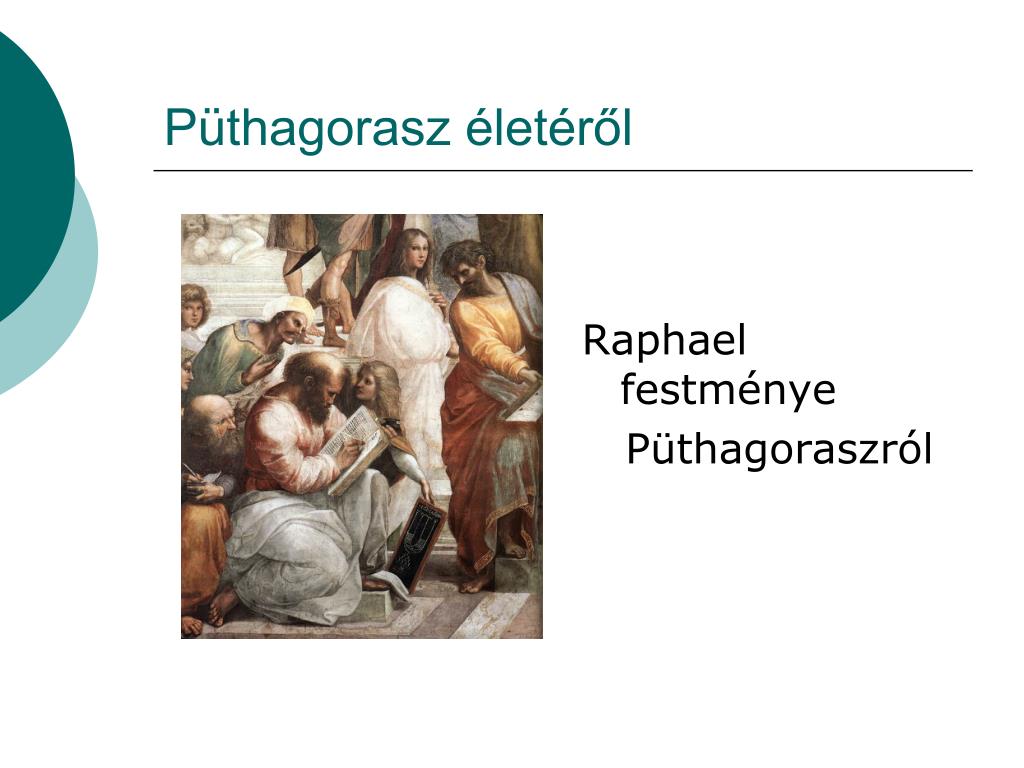 Püthagorasz életéről

Raphael festménye Püthagoraszról